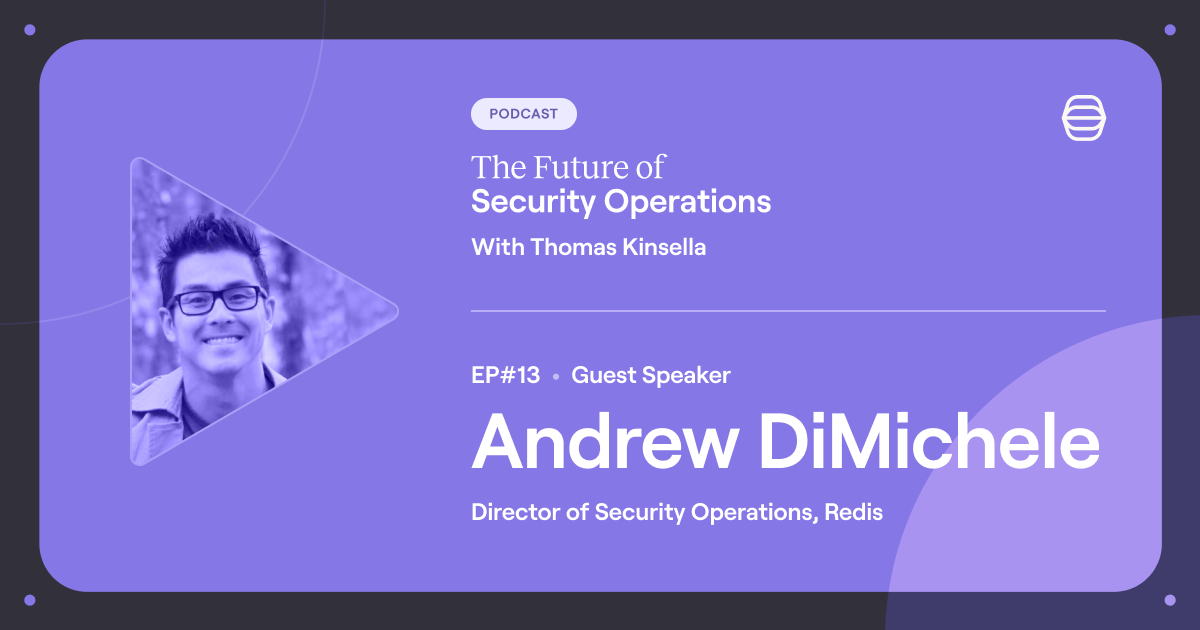 PODCAST

The Future of
Security Operations

With Thomas Kinsella

EP#13 • Guest Speaker

Andrew DiMichele

Director of Security Operations, Redis